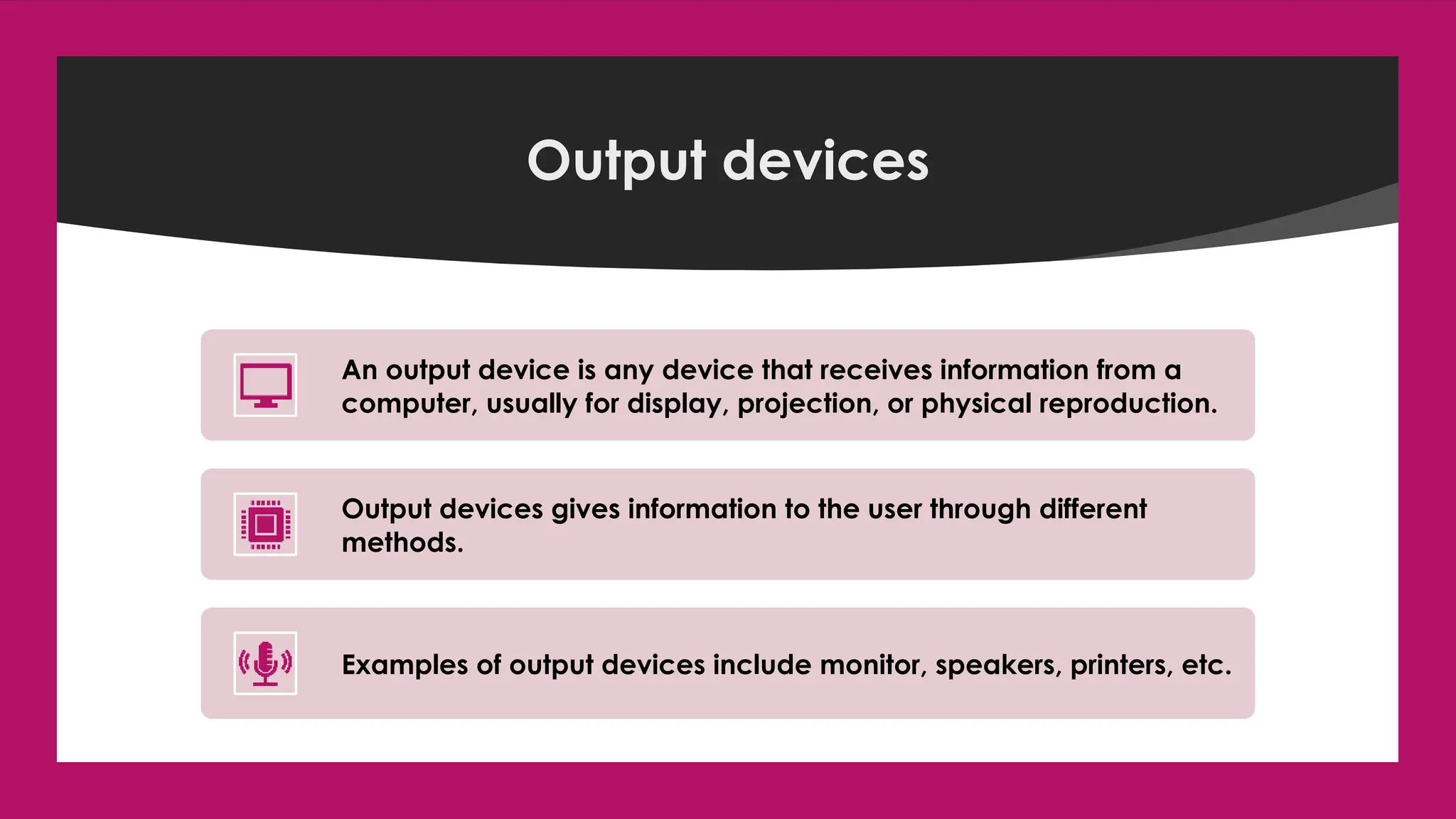 Output devices

An output device is any device that receives information from a computer, usually for display, projection, or physical reproduction.

Output devices gives information to the user through different methods.

Examples of output devices include monitor, speakers, printers, etc.